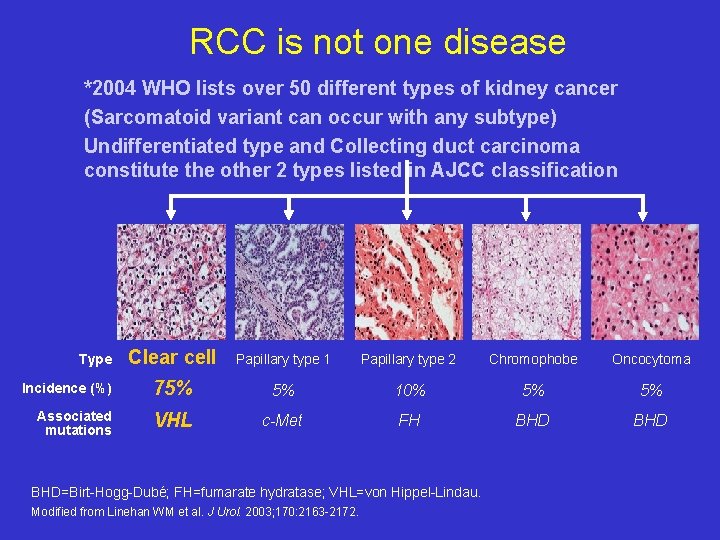 RCC is not one disease

*2004 WHO lists over 50 different types of kidney cancer

(Sarcomatoid variant can occur with any subtype)

Undifferentiated type and Collecting duct carcinoma constitute the other 2 types listed in AJCC classification

| Type | Clear cell | Papillary type 1 | Papillary type 2 | Chromophobe | Oncocytoma |
|---|---|---|---|---|---|
| Incidence (%) | 75% | 5% | 10% | 5% | 5% |
| Associated mutations | VHL | c-Met | FH | BHD | BHD |

BHD=Birt-Hogg-Dubé; FH=fumarate hydratase; VHL=von Hippel-Lindau.

Modified from Linehan WM et al. J Urol. 2003;170:2163-2172.